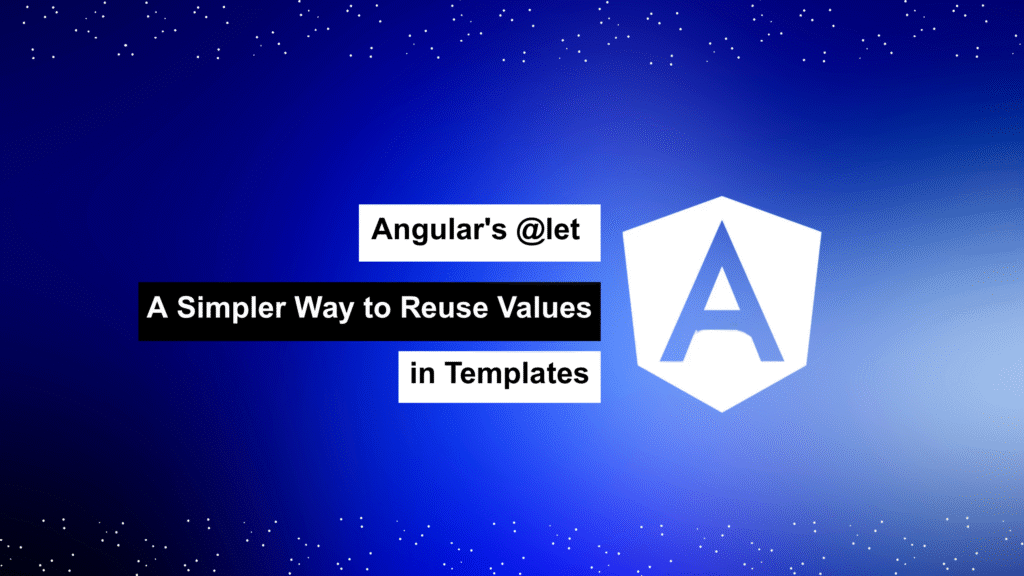 Angular's @let

A Simpler Way to Reuse Values

in Templates

A